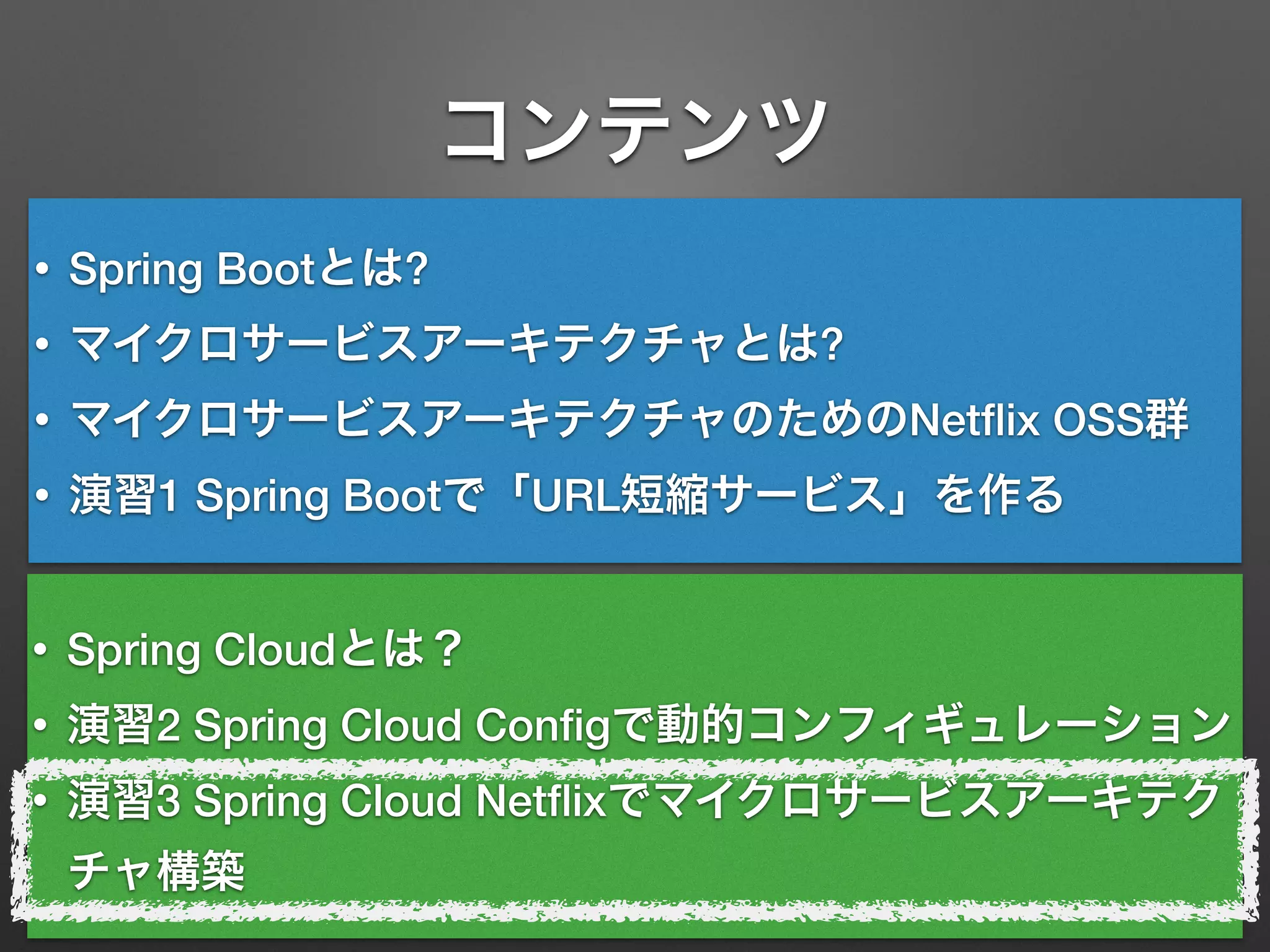 コンテンツ

• Spring Bootとは?
• マイクロサービスアーキテクチャとは?
• マイクロサービスアーキテクチャのためのNetflix OSS群
• 演習1 Spring Bootで「URL短縮サービス」を作る

• Spring Cloudとは？
• 演習2 Spring Cloud Configで動的コンフィギュレーション
• 演習3 Spring Cloud Netflixでマイクロサービスアーキテクチャ構築